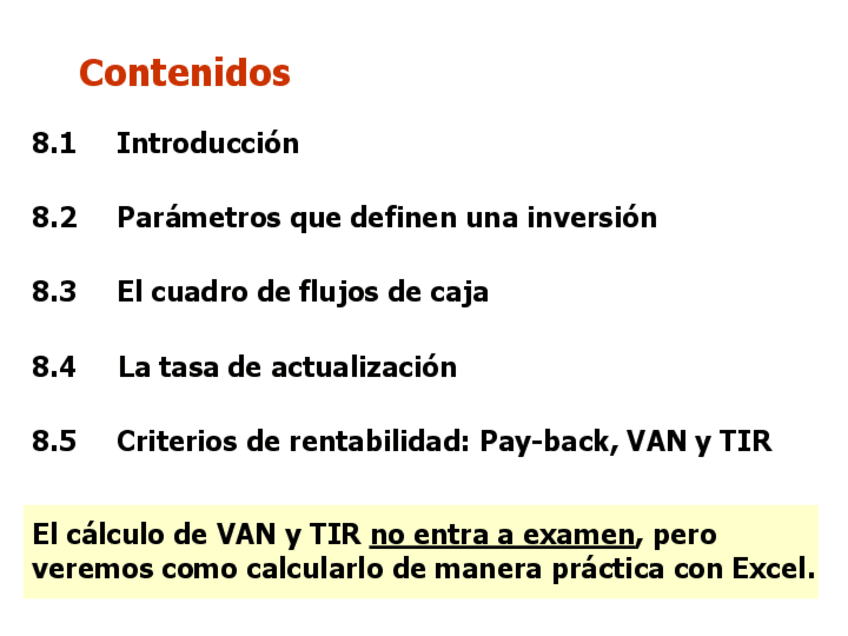 Contenidos

8.1 Introducción

8.2 Parámetros que definen una inversión

8.3 El cuadro de flujos de caja

8.4 La tasa de actualización

8.5 Criterios de rentabilidad: Pay-back, VAN y TIR

El cálculo de VAN y TIR no entra a examen, pero veremos como calcularlo de manera práctica con Excel.